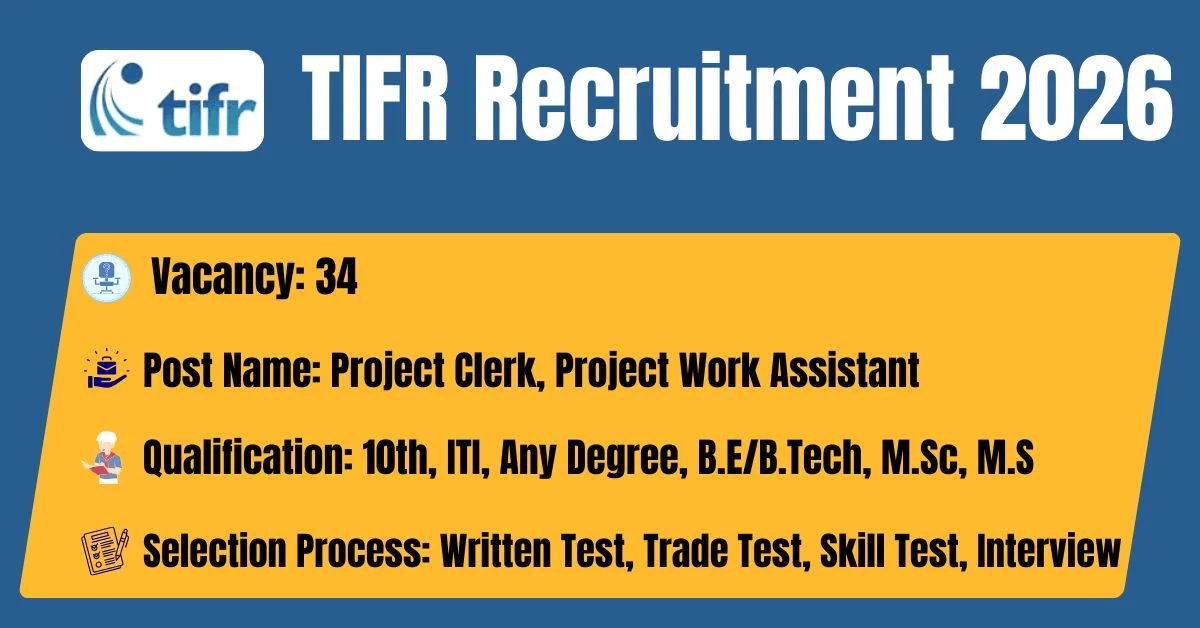 tifr

TIFR Recruitment 2026

Vacancy: 34

Post Name: Project Clerk, Project Work Assistant

Qualification: 10th, ITI, Any Degree, B.E/B.Tech, M.Sc, M.S

Selection Process: Written Test, Trade Test, Skill Test, Interview